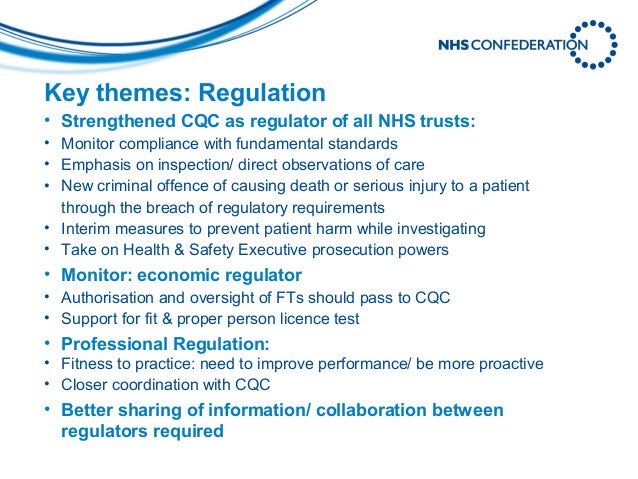 NHS CONFEDERATION

Key themes: Regulation

• Strengthened CQC as regulator of all NHS trusts:
• Monitor compliance with fundamental standards
• Emphasis on inspection/ direct observations of care
• New criminal offence of causing death or serious injury to a patient through the breach of regulatory requirements
• Interim measures to prevent patient harm while investigating
• Take on Health & Safety Executive prosecution powers
• Monitor: economic regulator
• Authorisation and oversight of FTs should pass to CQC
• Support for fit & proper person licence test
• Professional Regulation:
• Fitness to practice: need to improve performance/ be more proactive
• Closer coordination with CQC
• Better sharing of information/ collaboration between regulators required